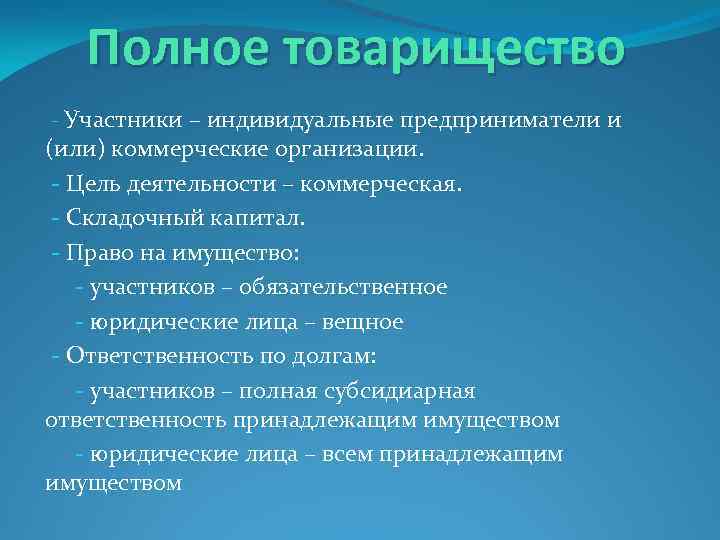 Полное товарищество

- Участники – индивидуальные предприниматели и (или) коммерческие организации.

- Цель деятельности – коммерческая.

- Складочный капитал.

- Право на имущество:

- участников – обязательственное

- юридические лица – вещное

- Ответственность по долгам:

- участников – полная субсидиарная ответственность принадлежащим имуществом

- юридические лица – всем принадлежащим имуществом